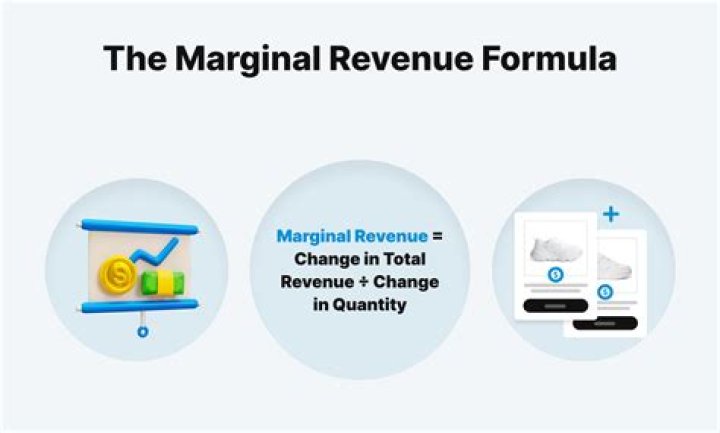 The Marginal Revenue Formula

Marginal Revenue = Change in Total Revenue ÷ Change in Quantity